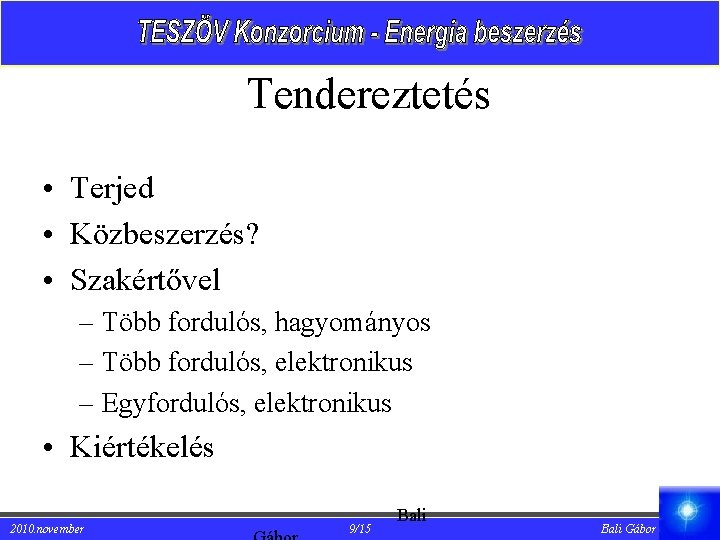 TESZÖV Konzorcium - Energia beszerzés

Tendereztetés

• Terjed
• Közbeszerzés?
• Szakértővel
– Több fordulós, hagyományos
– Több fordulós, elektronikus
– Egyfordulós, elektronikus
• Kiértékelés

2010.november

Bali
Gábor

9/15

Bali Gábor